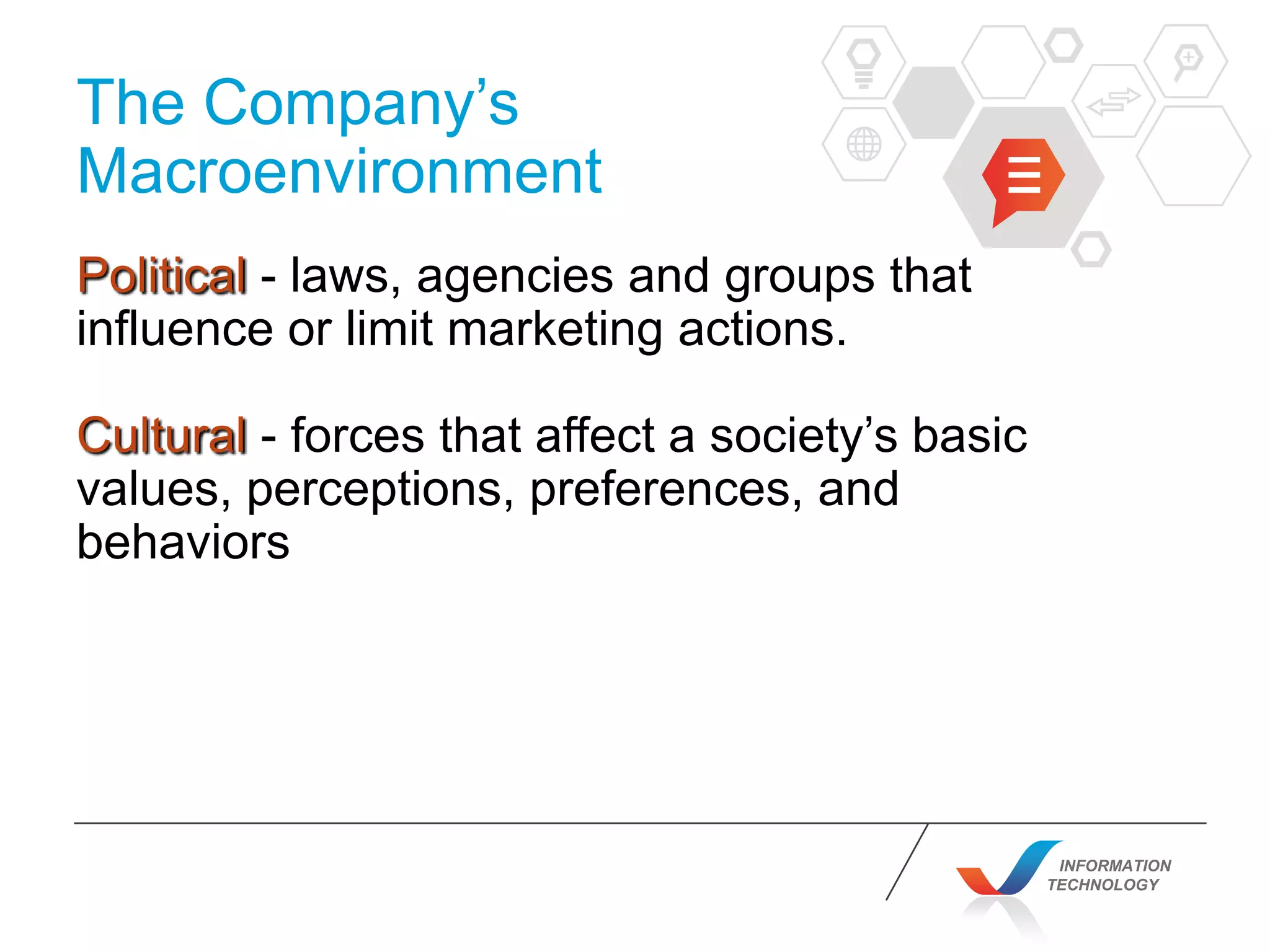 The Company’s Macroenvironment

Political - laws, agencies and groups that influence or limit marketing actions.

Cultural - forces that affect a society’s basic values, perceptions, preferences, and behaviors

INFORMATION TECHNOLOGY